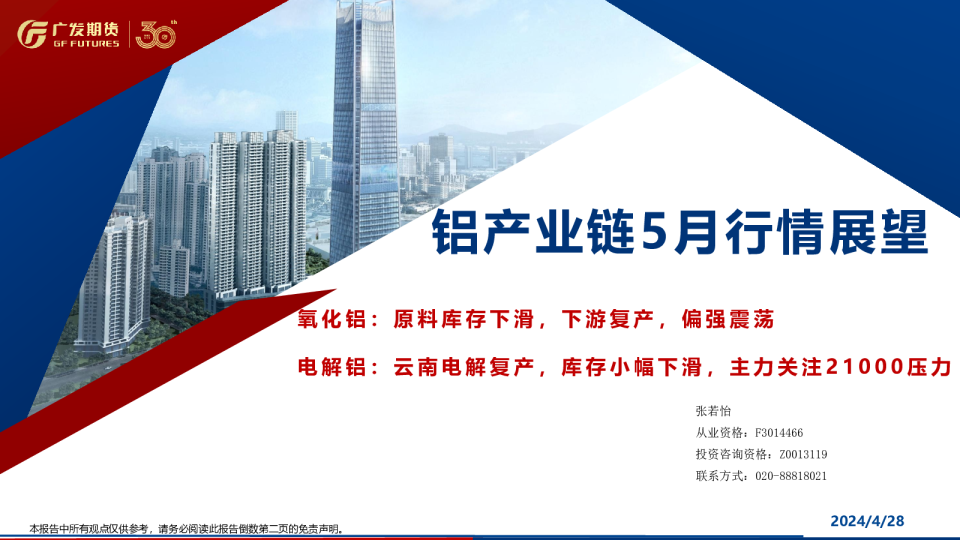 广发期货
GF FUTURES
30th

铝产业链5月行情展望

氧化铝：原料库存下滑，下游复产，偏强震荡

电解铝：云南电解复产，库存小幅下滑，主力关注21000压力

张若怡
从业资格：F3014466
投资咨询资格：Z0013119
联系方式：020-88818021

本报告中所有观点仅供参考，请务必阅读此报告倒数第二页的免责声明。

2024/4/28